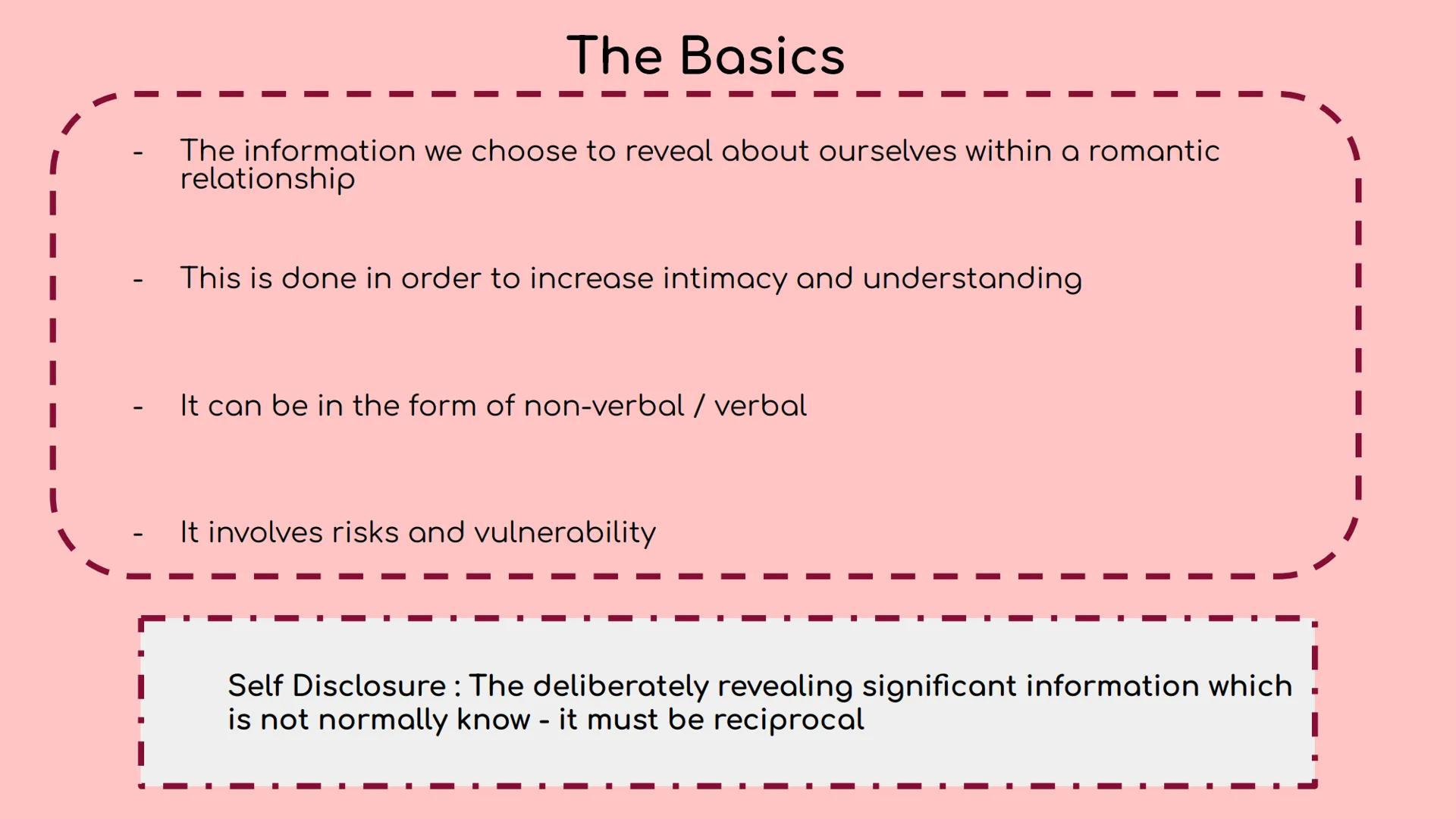 The Basics

- The information we choose to reveal about ourselves within a romantic relationship

- This is done in order to increase intimacy and understanding

- It can be in the form of non-verbal / verbal

- It involves risks and vulnerability

Self Disclosure : The deliberately revealing significant information which is not normally know - it must be reciprocal